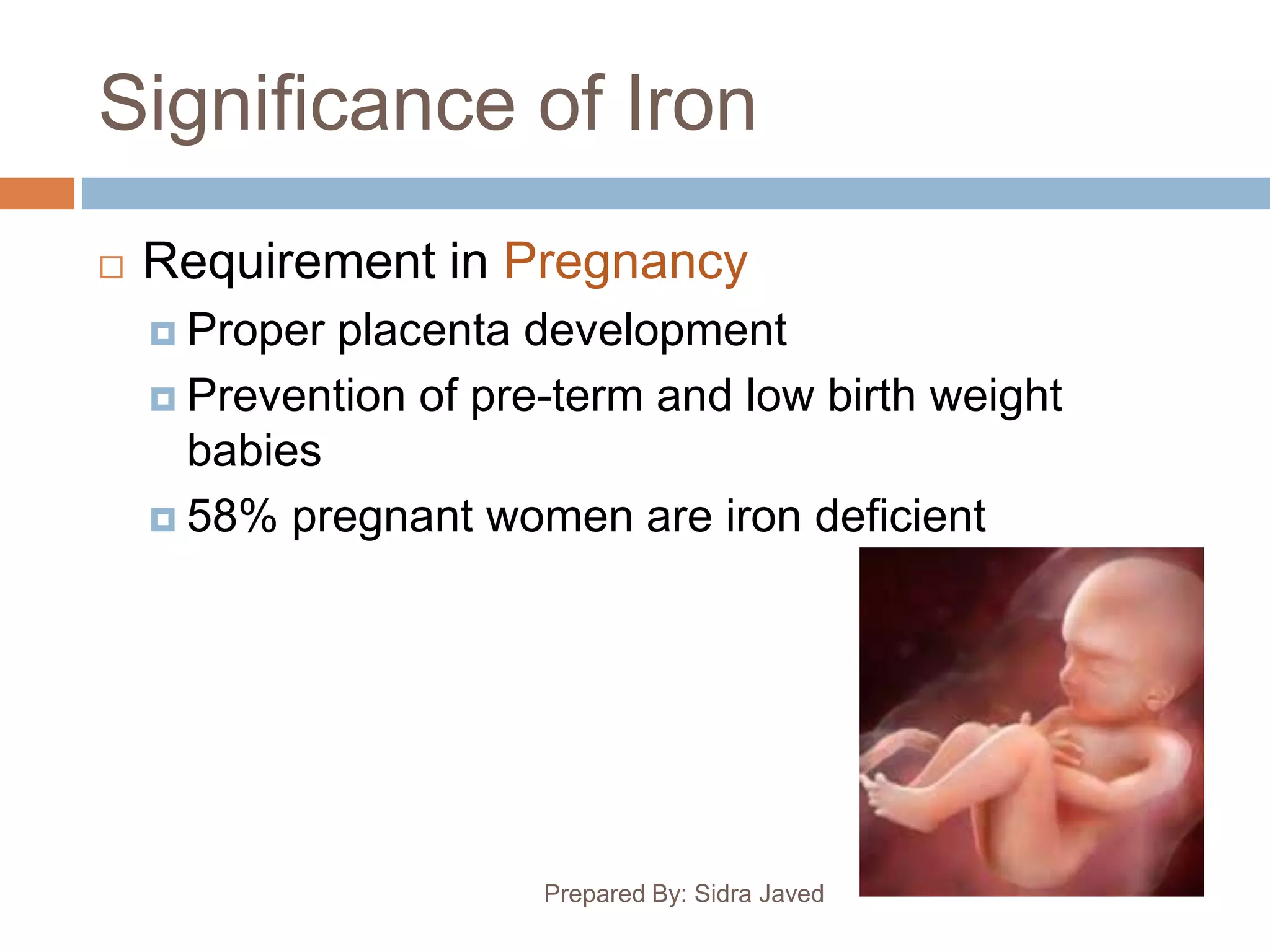 Significance of Iron

Requirement in Pregnancy

Proper placenta development

Prevention of pre-term and low birth weight babies

58% pregnant women are iron deficient

Prepared By: Sidra Javed